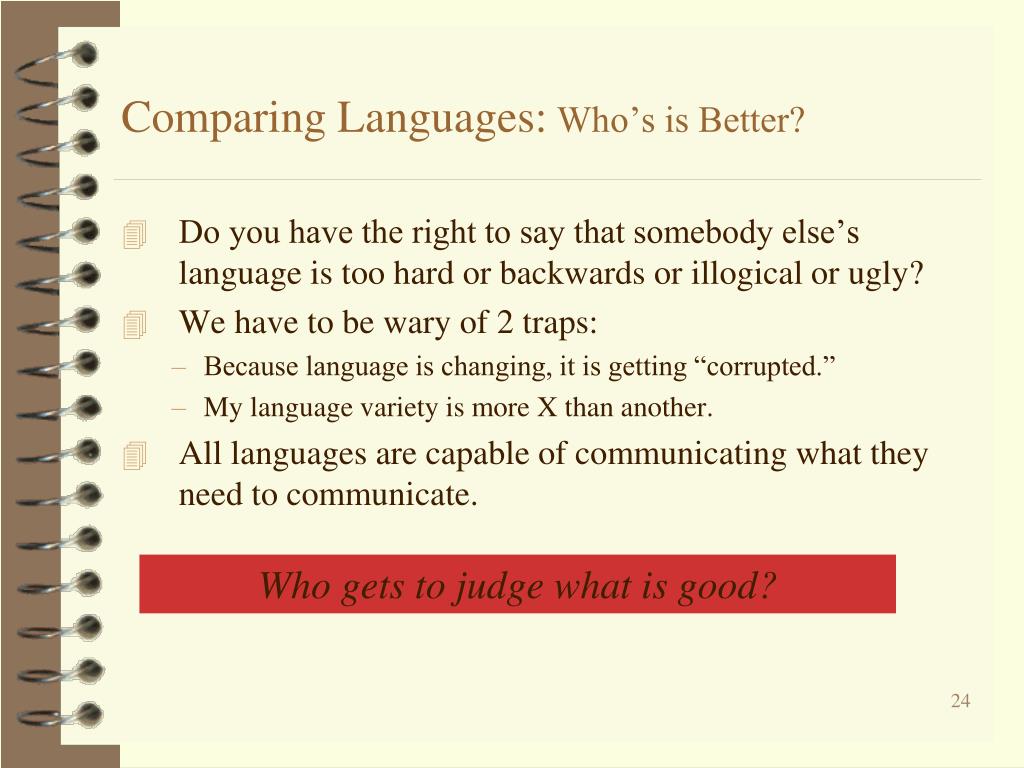 Comparing Languages: Who’s is Better?

Do you have the right to say that somebody else’s language is too hard or backwards or illogical or ugly?

We have to be wary of 2 traps:

– Because language is changing, it is getting “corrupted.”

– My language variety is more X than another.

All languages are capable of communicating what they need to communicate.

Who gets to judge what is good?

24